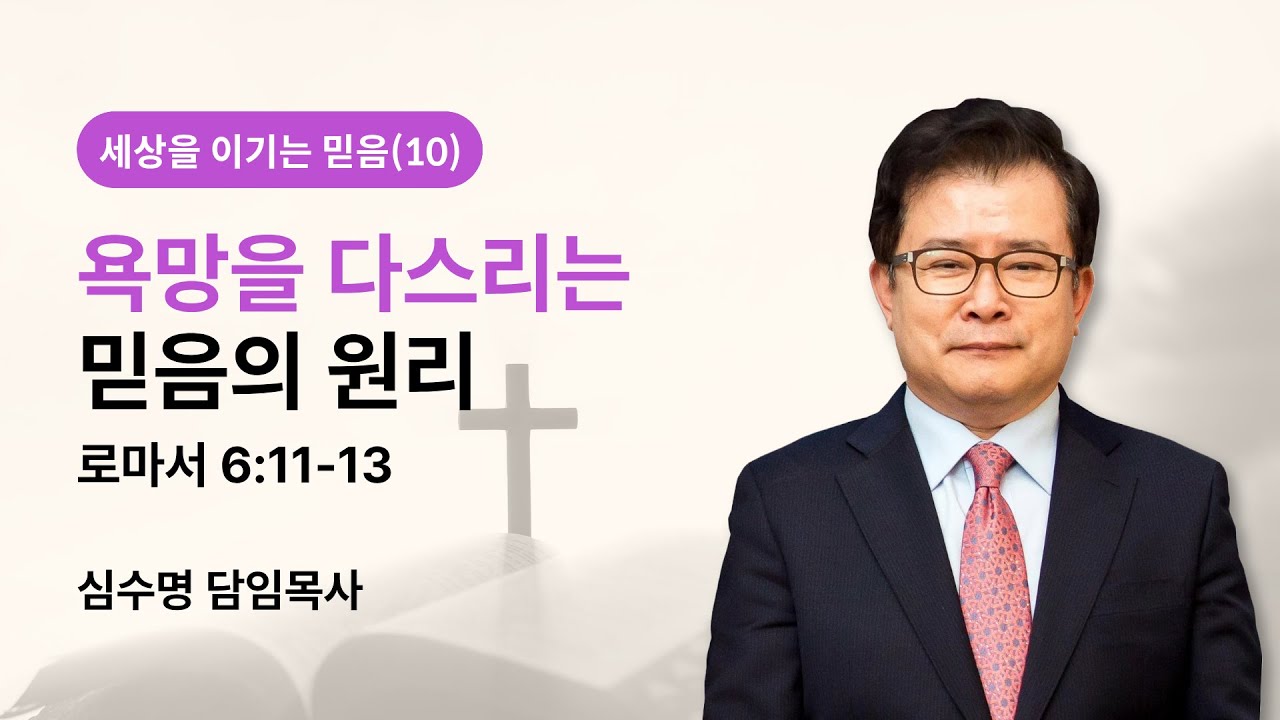 세상을 이기는 믿음(10)

욕망을 다스리는
믿음의 원리

로마서 6:11-13

심수명 담임목사